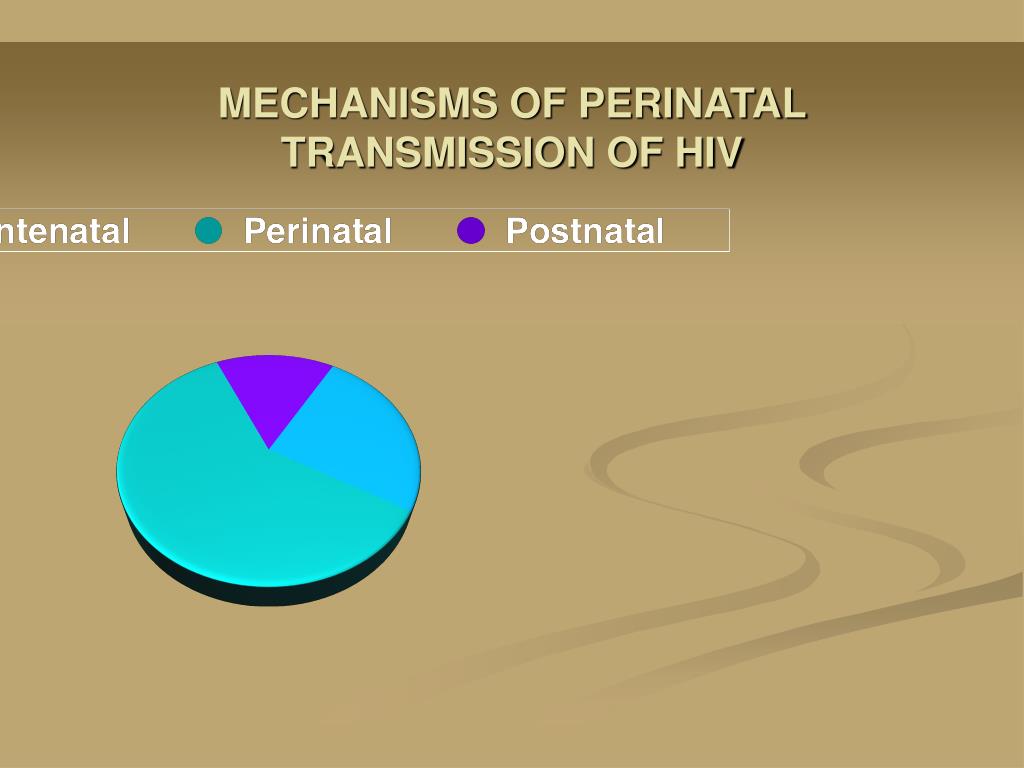 MECHANISMS OF PERINATAL TRANSMISSION OF HIV

ntenatal Perinatal Postnatal